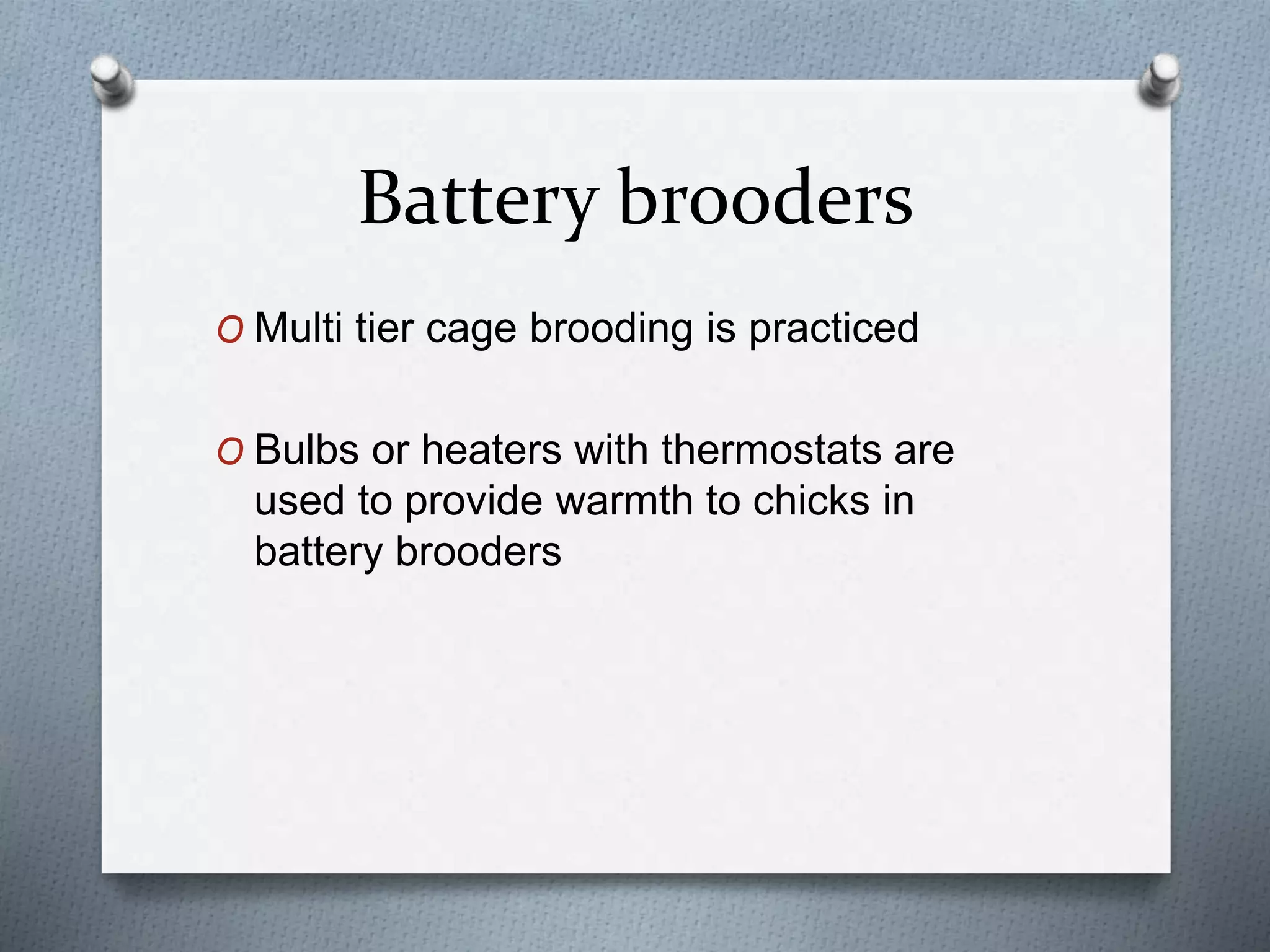 Battery brooders

O Multi tier cage brooding is practiced

O Bulbs or heaters with thermostats are used to provide warmth to chicks in battery brooders